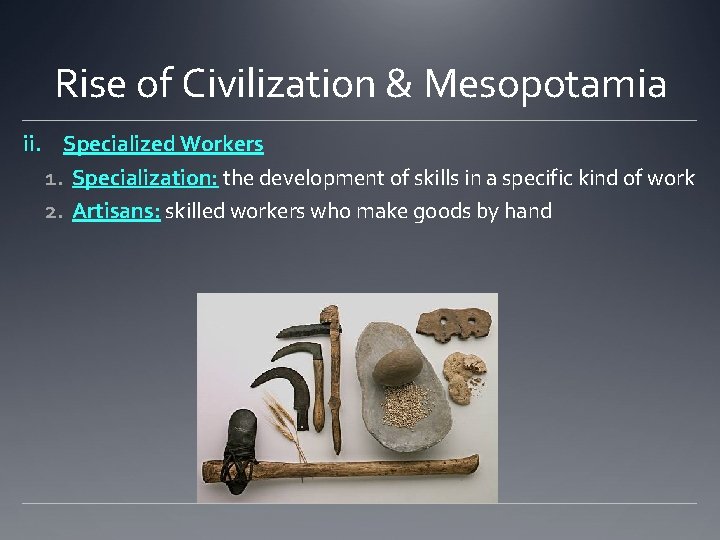 Rise of Civilization & Mesopotamia

ii. Specialized Workers

1. Specialization: the development of skills in a specific kind of work
2. Artisans: skilled workers who make goods by hand